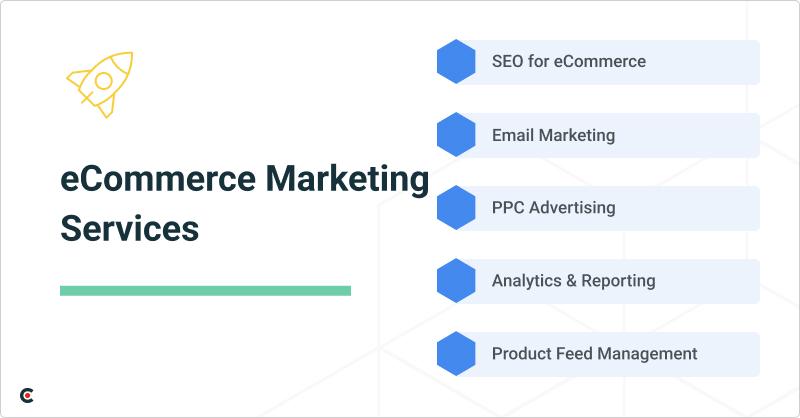 eCommerce Marketing Services

SEO for eCommerce

Email Marketing

PPC Advertising

Analytics & Reporting

Product Feed Management